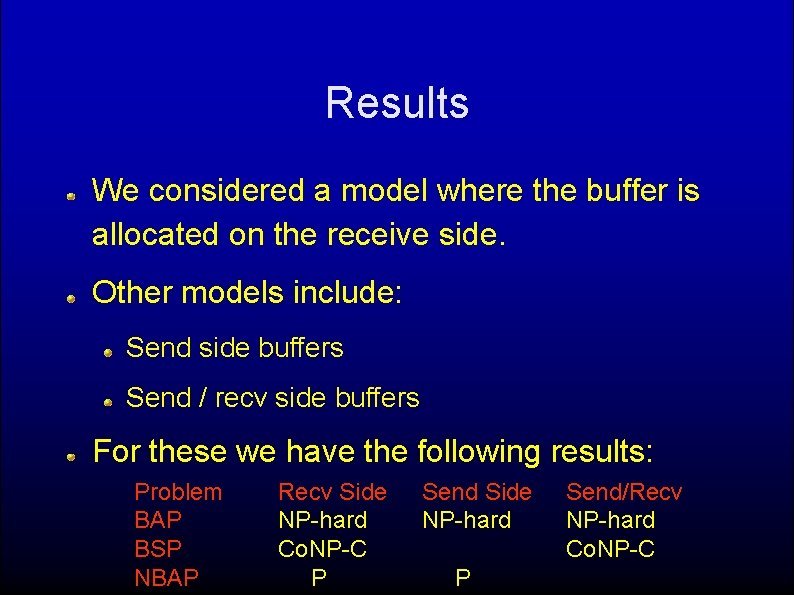 Results

We considered a model where the buffer is allocated on the receive side.

Other models include:

Send side buffers

Send / recv side buffers

For these we have the following results:

| Problem | Recv Side | Send Side | Send/Recv |
|---|---|---|---|
| BAP | NP-hard | NP-hard | NP-hard |
| BSP | CoNP-C | | CoNP-C |
| NBAP | P | P | |